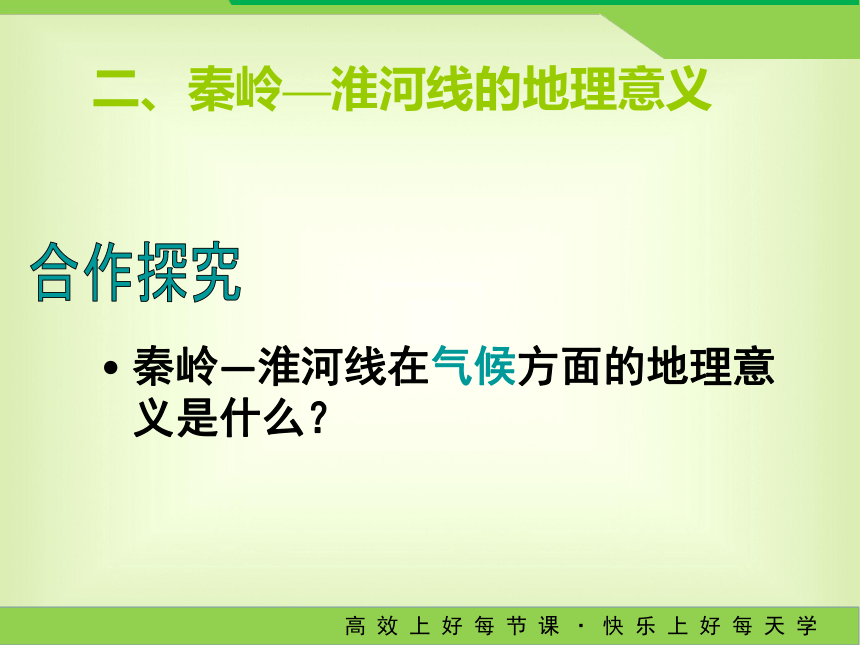 二、秦岭—淮河线的地理意义

合作探究

• 秦岭—淮河线在气候方面的地理意义是什么？

高效上好每节课 · 快乐上好每天学